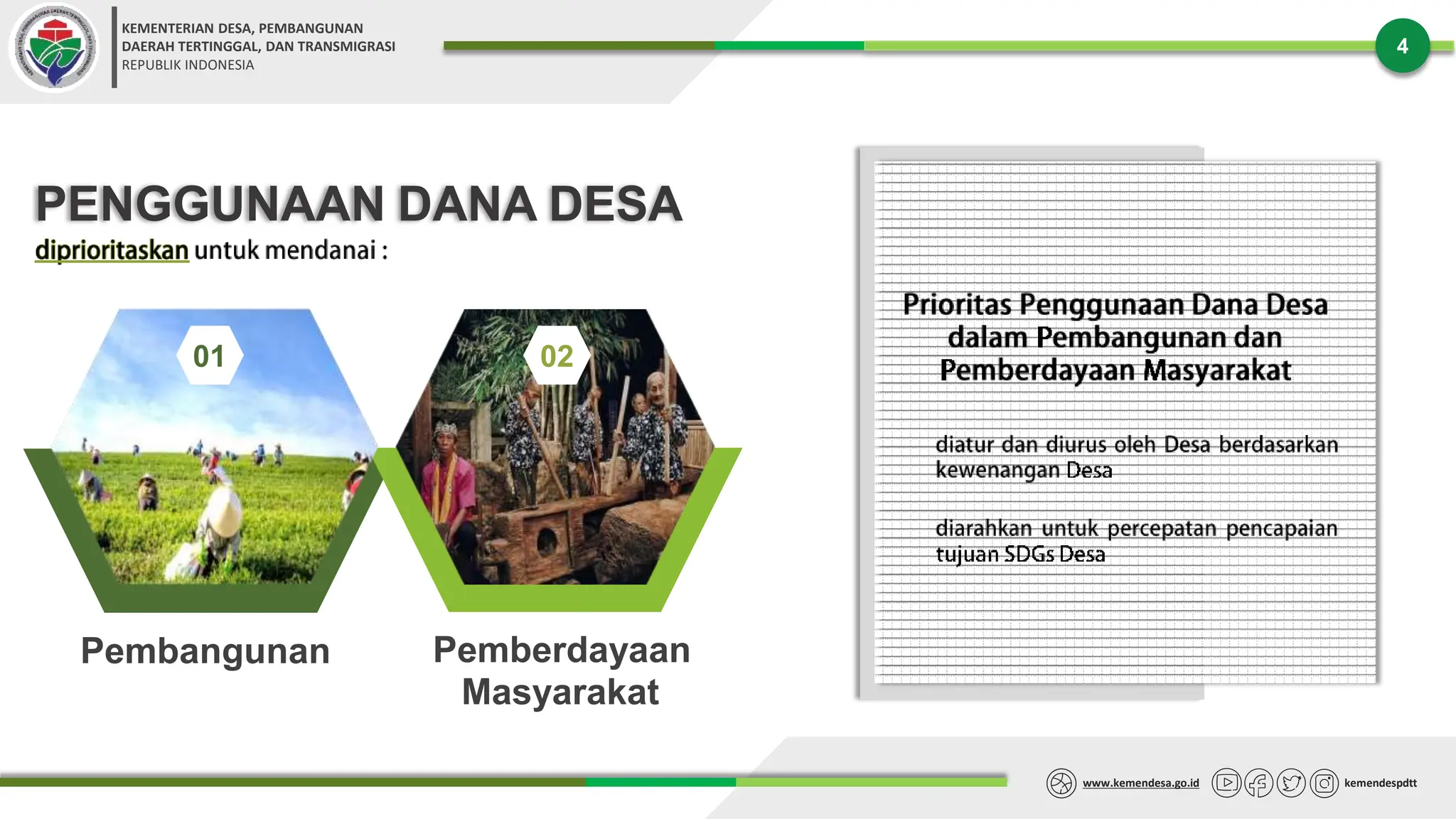 KEMENTERIAN DESA, PEMBANGUNAN DAERAH TERTINGGAL, DAN TRANSMIGRASI
REPUBLIK INDONESIA

4

PENGGUNAAN DANA DESA
diprioritaskan untuk mendanai :

01

Pembangunan

02

Pemberdayaan Masyarakat

Prioritas Penggunaan Dana Desa dalam Pembangunan dan Pemberdayaan Masyarakat

diatur dan diurus oleh Desa berdasarkan kewenangan Desa

diarahkan untuk percepatan pencapaian tujuan SDGs Desa

www.kemendesa.go.id

kemendespdtt